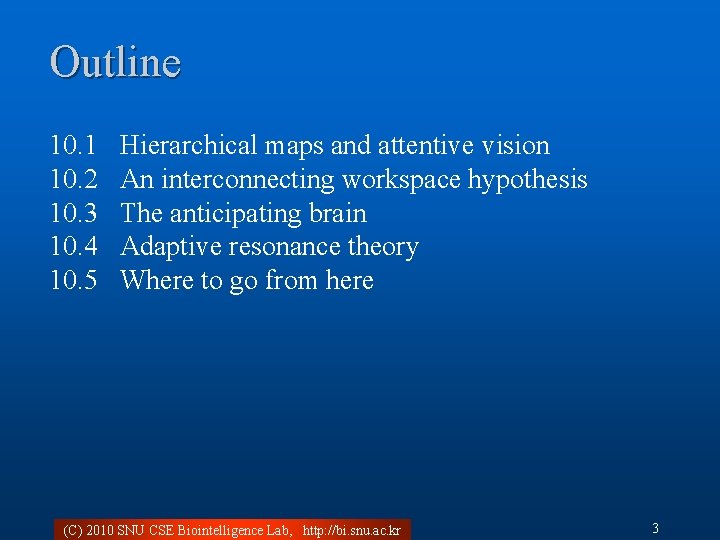 Outline

10.1 Hierarchical maps and attentive vision
10.2 An interconnecting workspace hypothesis
10.3 The anticipating brain
10.4 Adaptive resonance theory
10.5 Where to go from here

(C) 2010 SNU CSE Biointelligence Lab, http://bi.snu.ac.kr

3